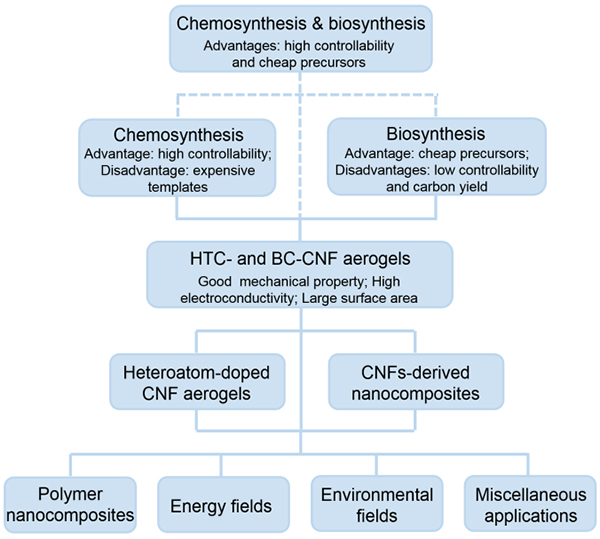 Chemosynthesis & biosynthesis
Advantages: high controllability and cheap precursors

Chemosynthesis
Advantage: high controllability; Disadvantage: expensive templates

Biosynthesis
Advantage: cheap precursors; Disadvantages: low controllability and carbon yield

HTC- and BC-CNF aerogels
Good mechanical property; High electroconductivity; Large surface area

Heteroatom-doped CNF aerogels

CNFs-derived nanocomposites

Polymer nanocomposites

Energy fields

Environmental fields

Miscellaneous applications